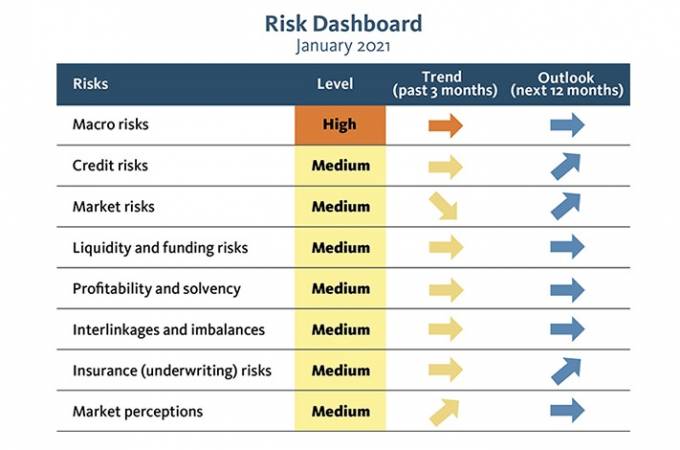 Risk Dashboard
January 2021

| Risks | Level | Trend (past 3 months) | Outlook (next 12 months) |
|---|---|---|---|
| Macro risks | High | | |
| Credit risks | Medium | | |
| Market risks | Medium | | |
| Liquidity and funding risks | Medium | | |
| Profitability and solvency | Medium | | |
| Interlinkages and imbalances | Medium | | |
| Insurance (underwriting) risks | Medium | | |
| Market perceptions | Medium | | |